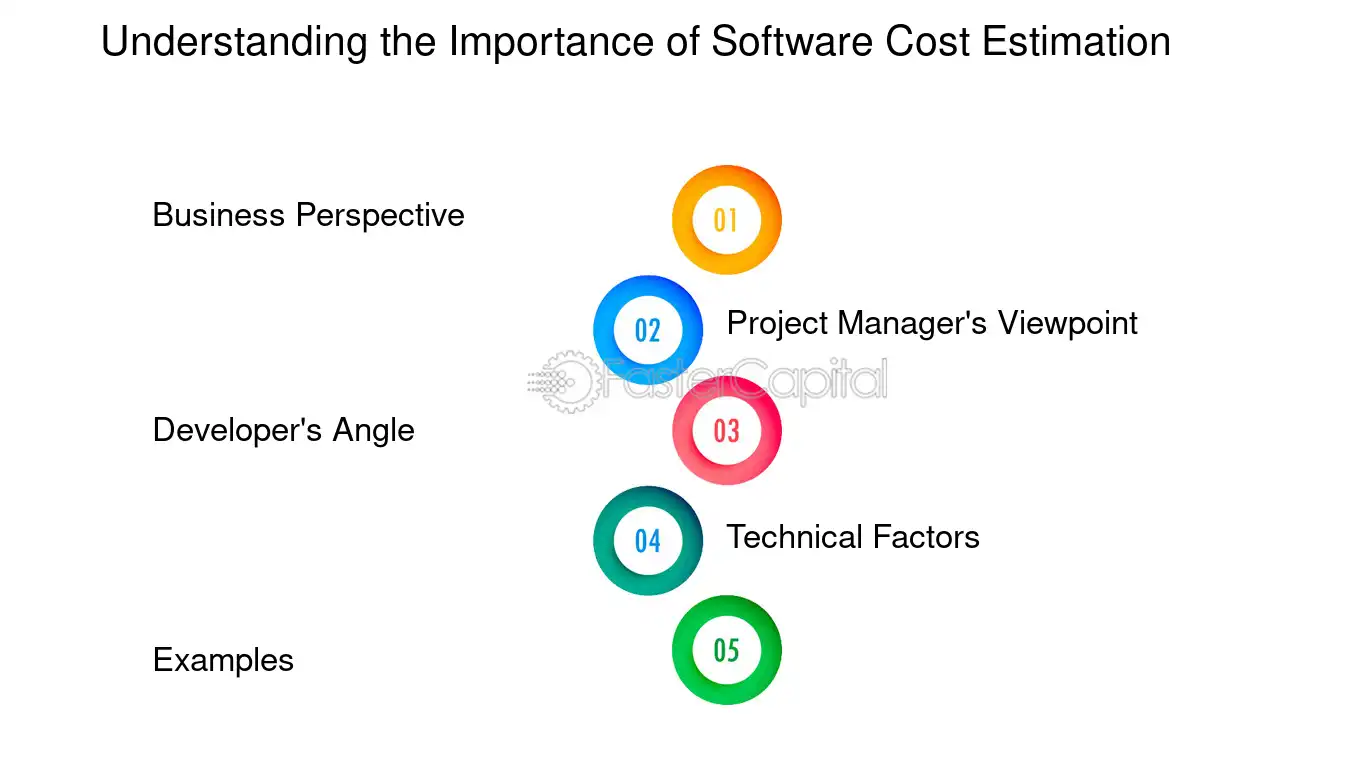 Understanding the Importance of Software Cost Estimation

Business Perspective

01

02

Project Manager's Viewpoint

FasterCapital

Developer's Angle

03

04

Technical Factors

Examples

05